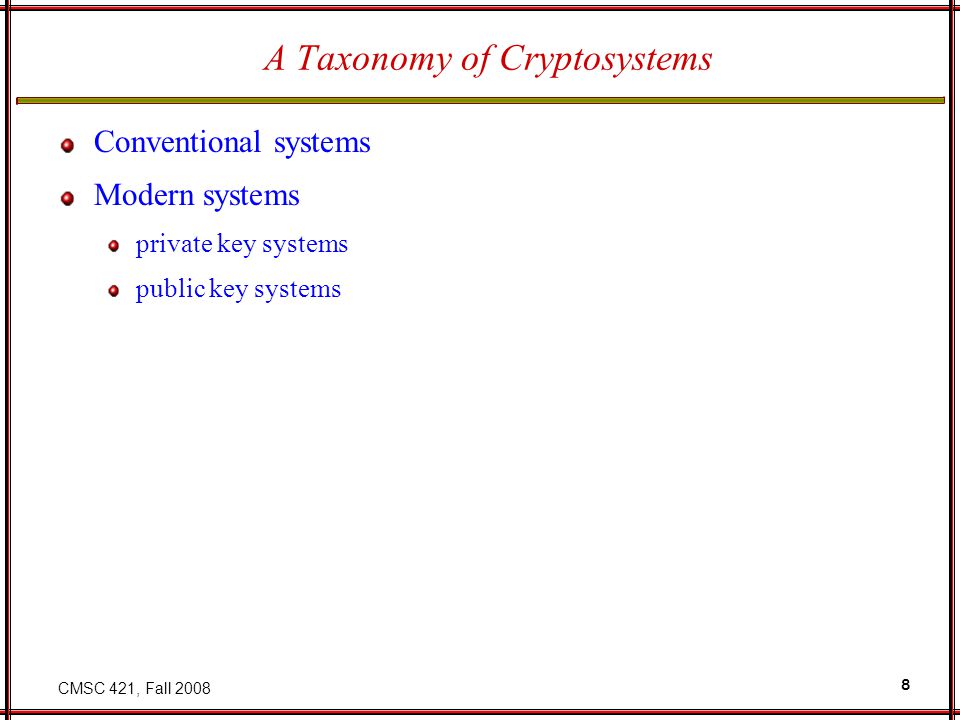 A Taxonomy of Cryptosystems

Conventional systems

Modern systems

private key systems

public key systems

CMSC 421, Fall 2008

8